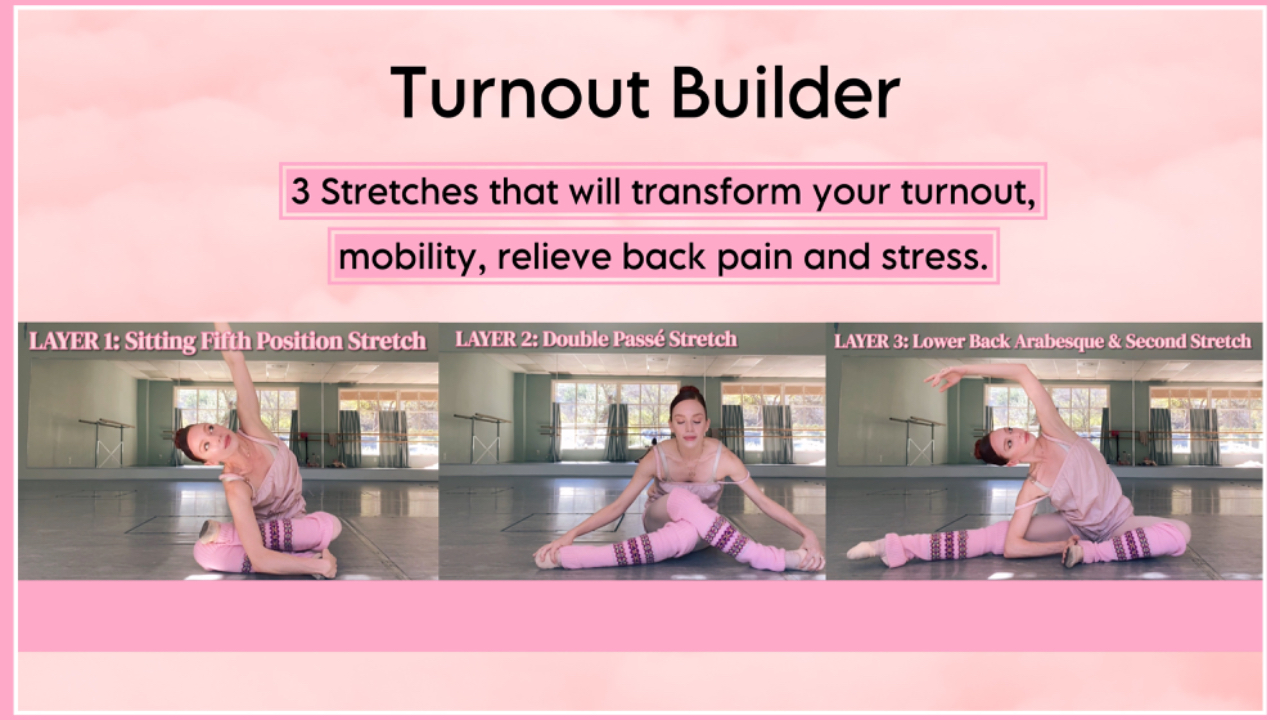 Turnout Builder

3 Stretches that will transform your turnout, mobility, relieve back pain and stress.

LAYER 1: Sitting Fifth Position Stretch

LAYER 2: Double Passé Stretch

LAYER 3: Lower Back Arabesque & Second Stretch